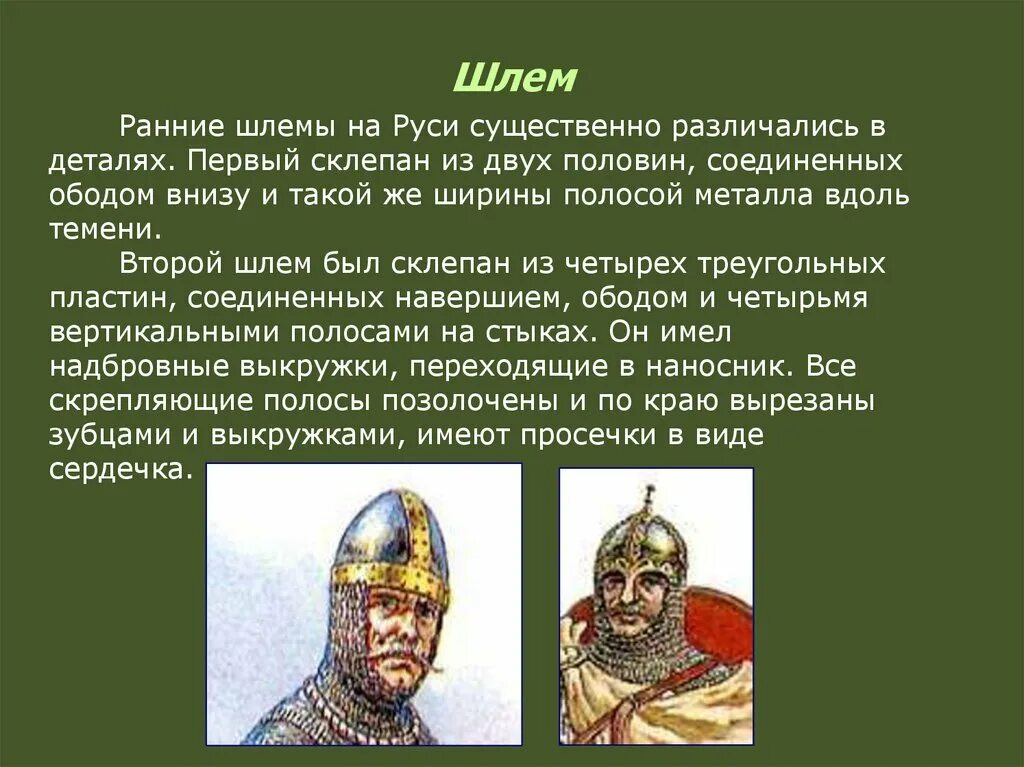 Шлем

Ранние шлемы на Руси существенно различались в деталях. Первый склепан из двух половин, соединенных ободом внизу и такой же ширины полосой металла вдоль темени.

Второй шлем был склепан из четырех треугольных пластин, соединенных навершием, ободом и четырьмя вертикальными полосами на стыках. Он имел надбровные выкружки, переходящие в наносник. Все скрепляющие полосы позолочены и по краю вырезаны зубцами и выкружками, имеют просечки в виде сердечка.